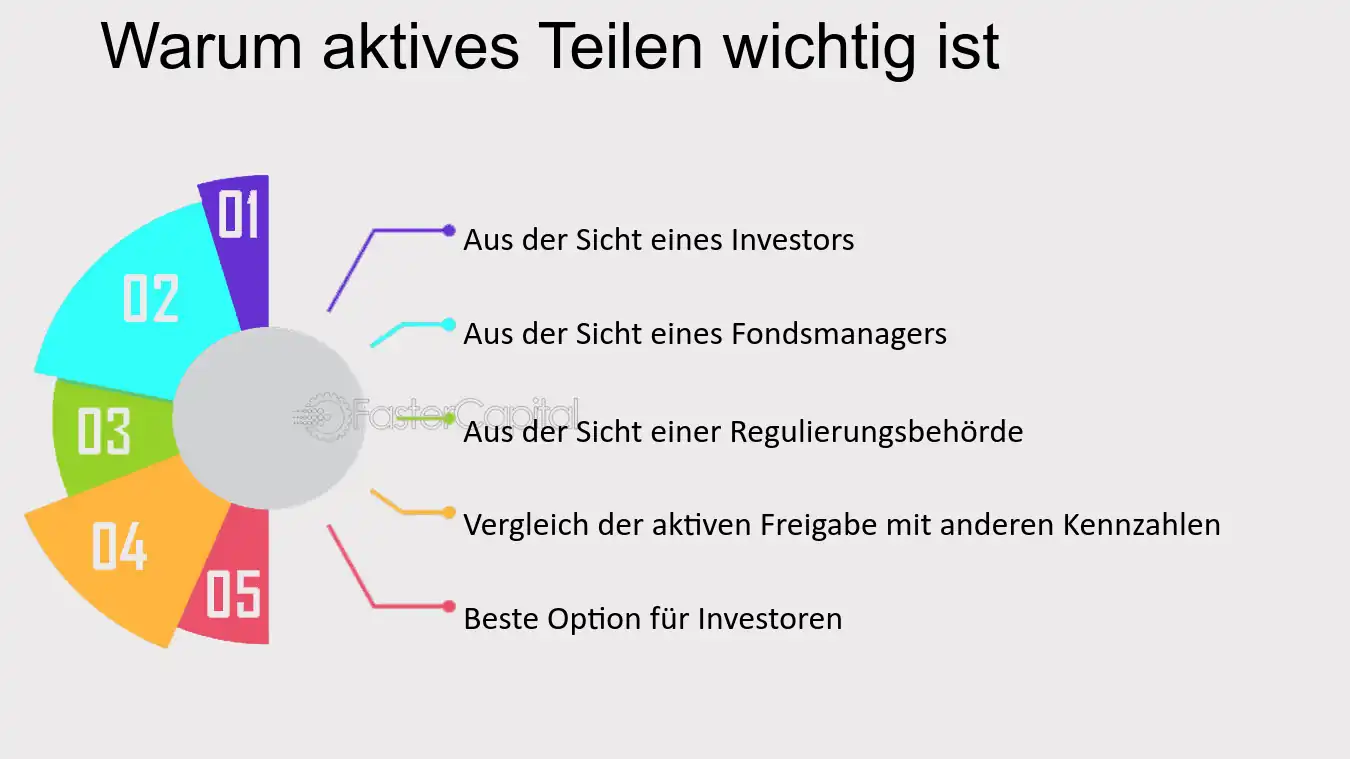 Warum aktives Teilen wichtig ist

01

02

03

04

05

Aus der Sicht eines Investors

Aus der Sicht eines Fondsmanagers

Aus der Sicht einer Regulierungsbehörde

Vergleich der aktiven Freigabe mit anderen Kennzahlen

Beste Option für Investoren

FasterCapital